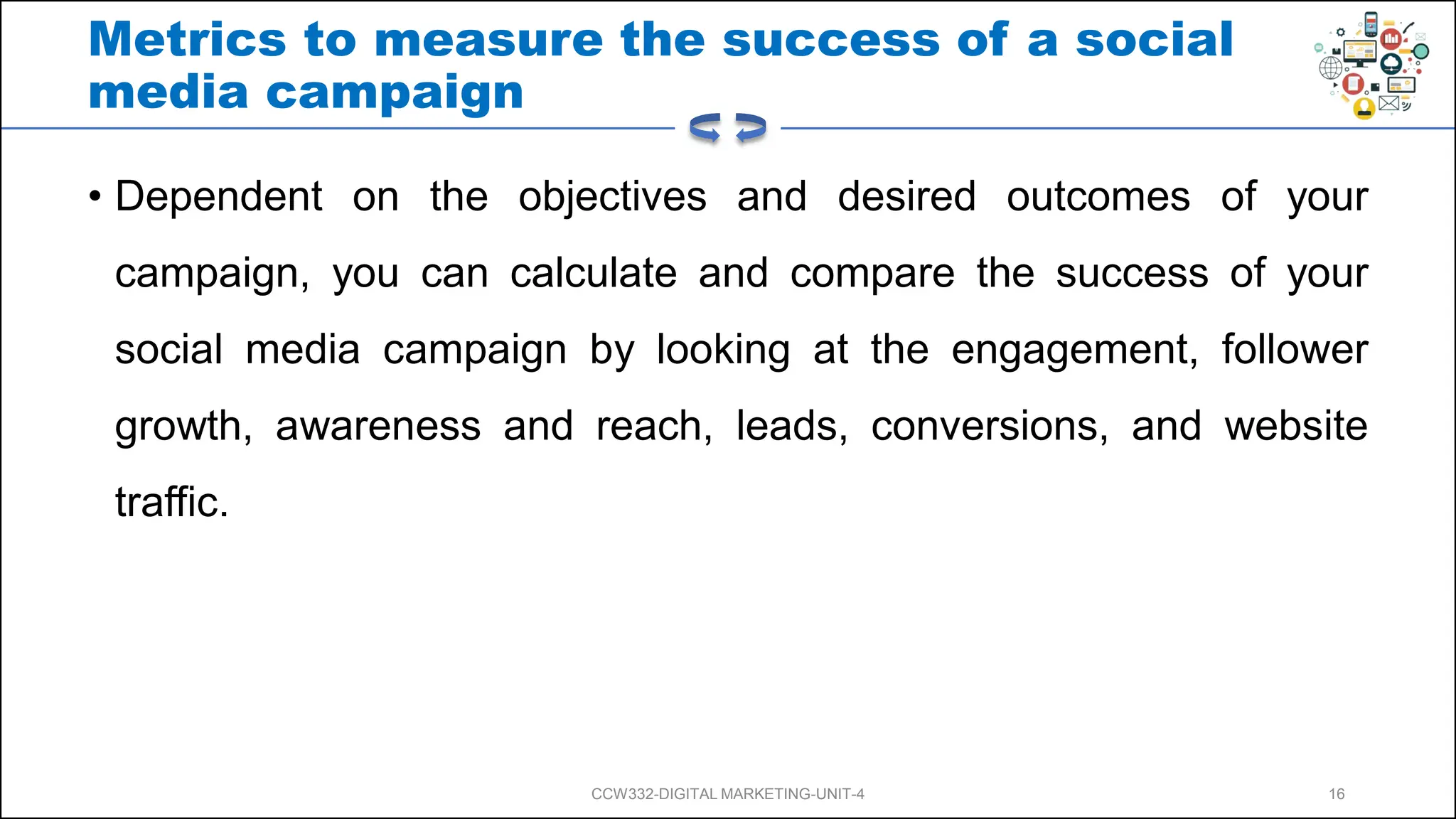 Metrics to measure the success of a social media campaign

• Dependent on the objectives and desired outcomes of your campaign, you can calculate and compare the success of your social media campaign by looking at the engagement, follower growth, awareness and reach, leads, conversions, and website traffic.

CCW332-DIGITAL MARKETING-UNIT-4

16